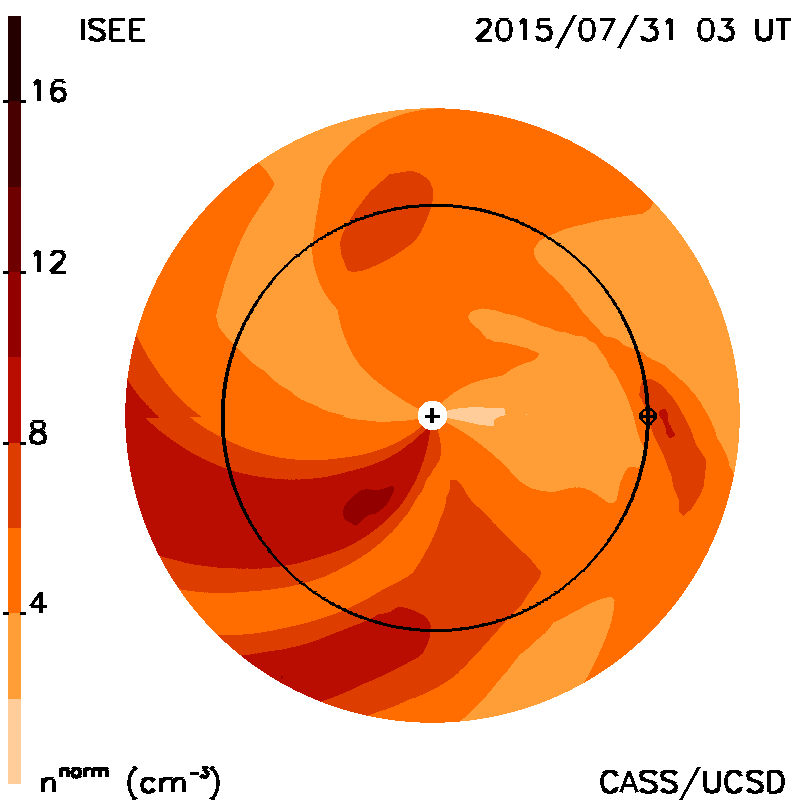 ISEE

2015/07/31 03 UT

16

12

8

4

$n^{norm}$ ($cm^{-3}$)

CASS/UCSD